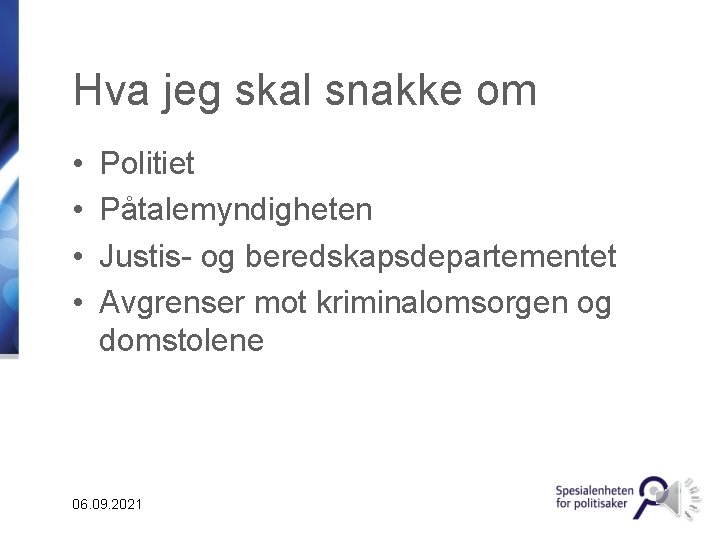 Hva jeg skal snakke om

• Politiet
• Påtalemyndigheten
• Justis- og beredskapsdepartementet
• Avgrenser mot kriminalomsorgen og domstolene

06.09.2021

Spesialenheten for politisaker